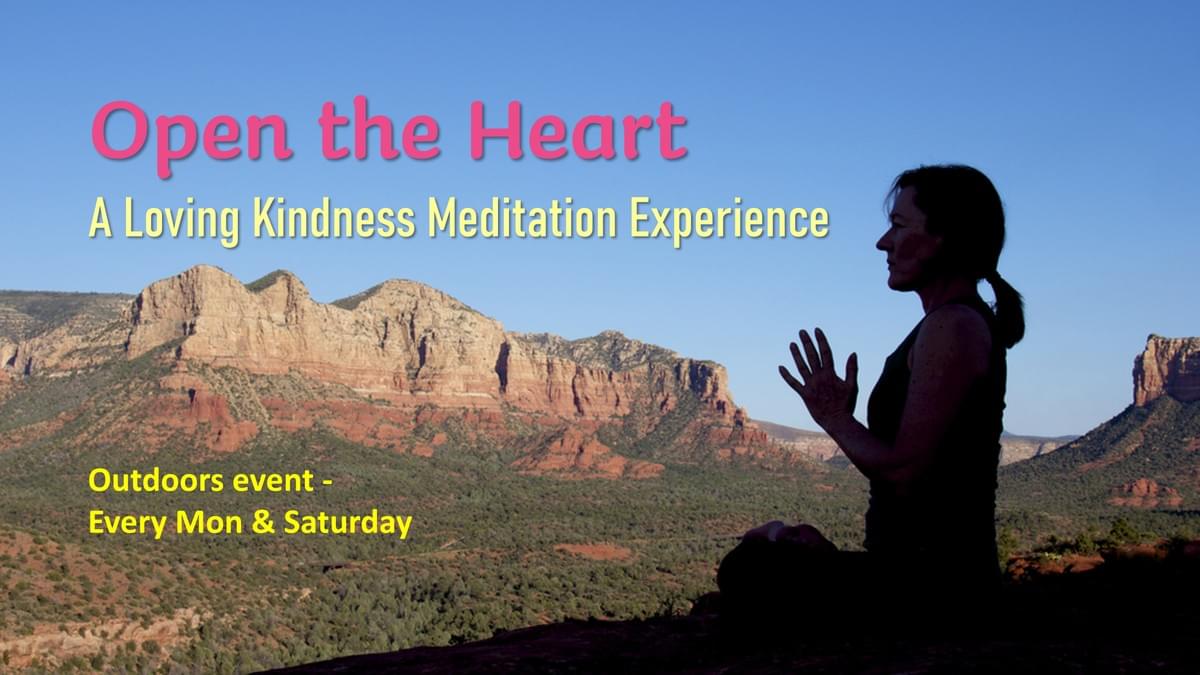 Open the Heart

A Loving Kindness Meditation Experience

Outdoors event -
Every Mon & Saturday